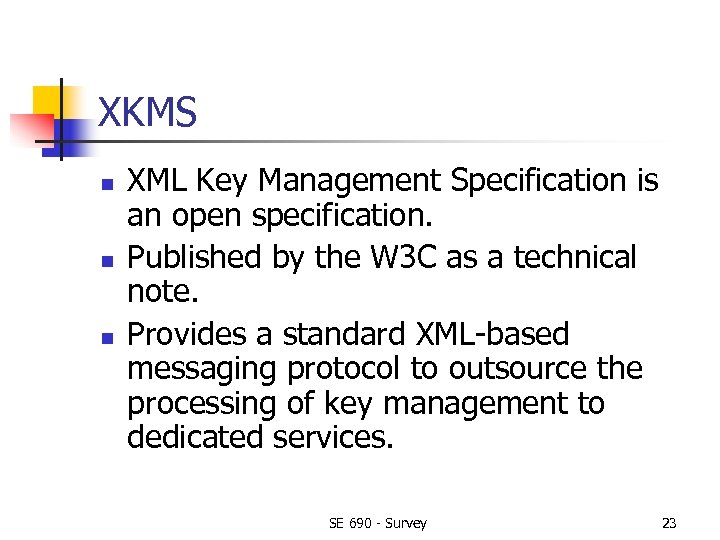 XKMS

- XML Key Management Specification is an open specification.
- Published by the W3C as a technical note.
- Provides a standard XML-based messaging protocol to outsource the processing of key management to dedicated services.

SE 690 - Survey

23